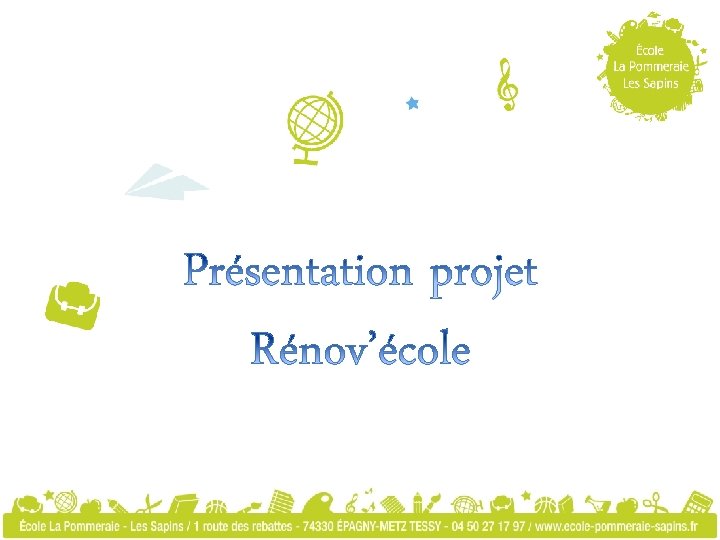 École
La Pommeraie
Les Sapins

Présentation projet
Rénov'école

École La Pommeraie - Les Sapins / 1 route des rebattes - 74330 ÉPAGNY-METZ TESSY - 04 50 27 17 97 / www.ecole-pommeraie-sapins.fr